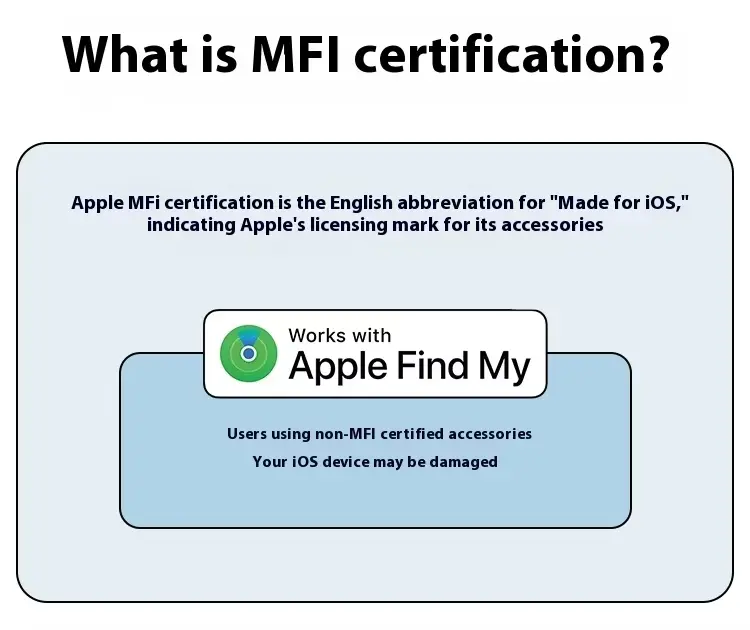 What is MFI certification?

Apple MFi certification is the English abbreviation for "Made for iOS," indicating Apple's licensing mark for its accessories

Works with
Apple Find My

Users using non-MFI certified accessories
Your iOS device may be damaged